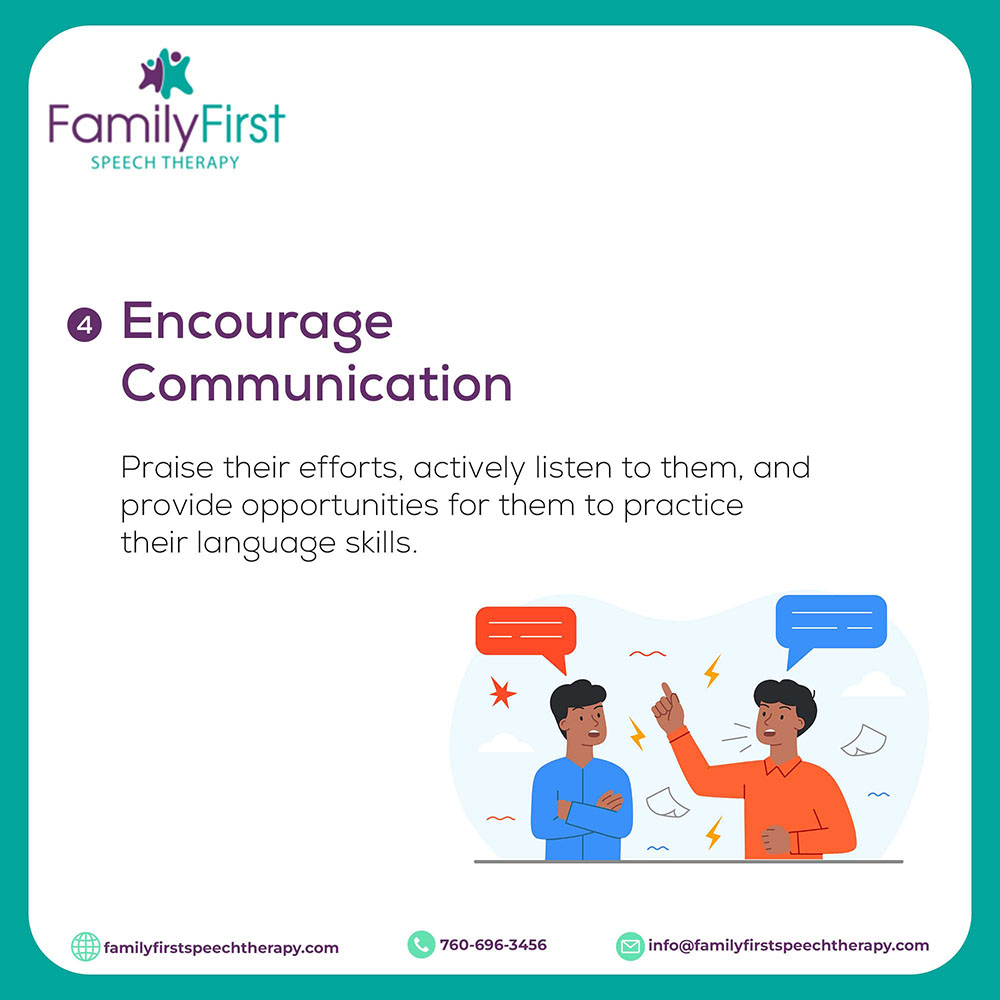 FamilyFirst
SPEECH THERAPY

4 Encourage Communication

Praise their efforts, actively listen to them, and provide opportunities for them to practice their language skills.

familyfirstspeechtherapy.com
760-696-3456
info@familyfirstspeechtherapy.com